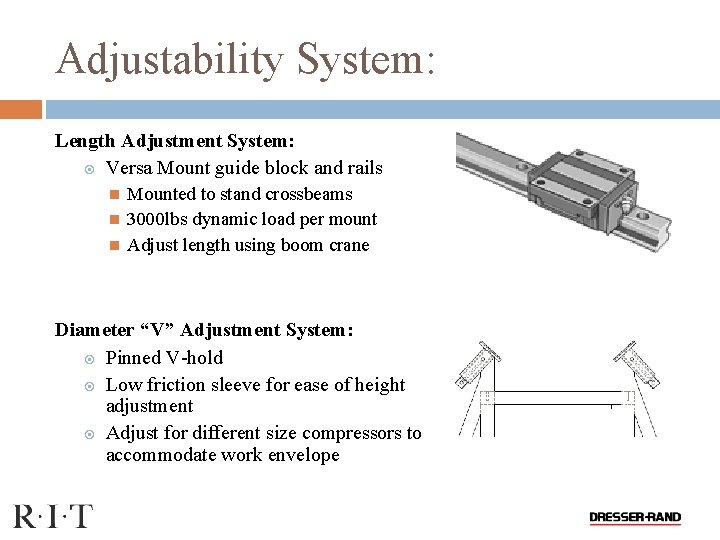 Adjustability System:

Length Adjustment System:

Versa Mount guide block and rails

Mounted to stand crossbeams

3000lbs dynamic load per mount

Adjust length using boom crane

Diameter “V” Adjustment System:

Pinned V-hold

Low friction sleeve for ease of height adjustment

Adjust for different size compressors to accommodate work envelope

R·I·T

DRESSER-RAND